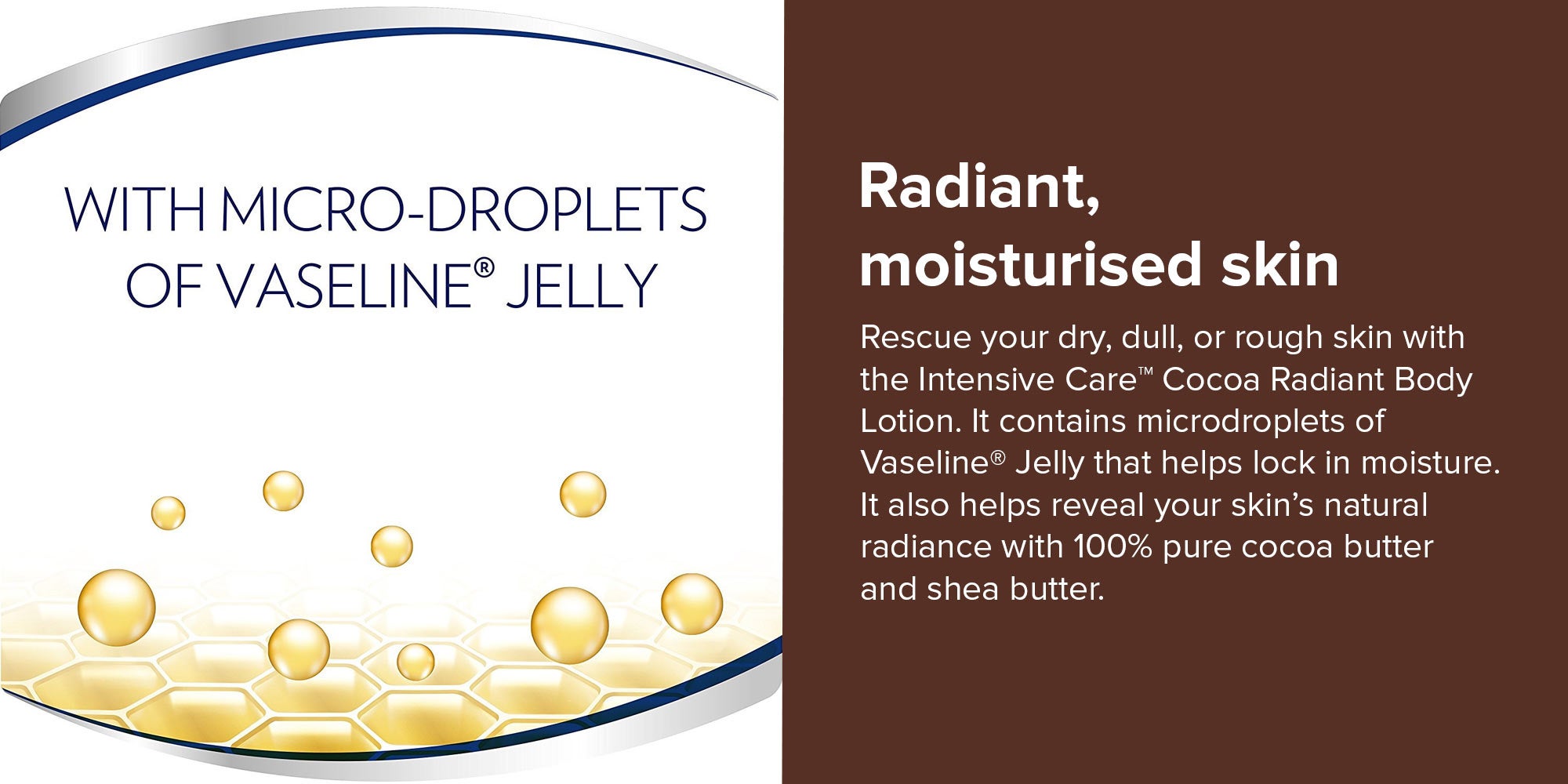 WITH MICRO-DROPLETS OF VASELINE® JELLY

Radiant, moisturised skin

Rescue your dry, dull, or rough skin with the Intensive Care™ Cocoa Radiant Body Lotion. It contains microdroplets of Vaseline® Jelly that helps lock in moisture. It also helps reveal your skin's natural radiance with 100% pure cocoa butter and shea butter.